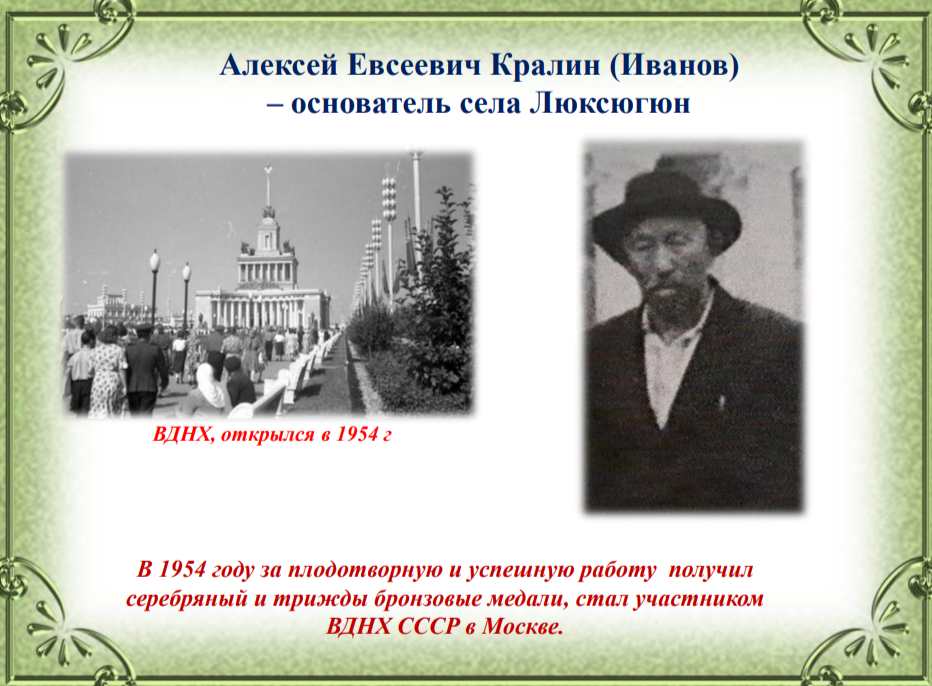 Алексей Евсеевич Кралин (Иванов)
– основатель села Люксюгюн

ВДНХ, открылся в 1954 г

В 1954 году за плодотворную и успешную работу получил серебряный и трижды бронзовые медали, стал участником ВДНХ СССР в Москве.